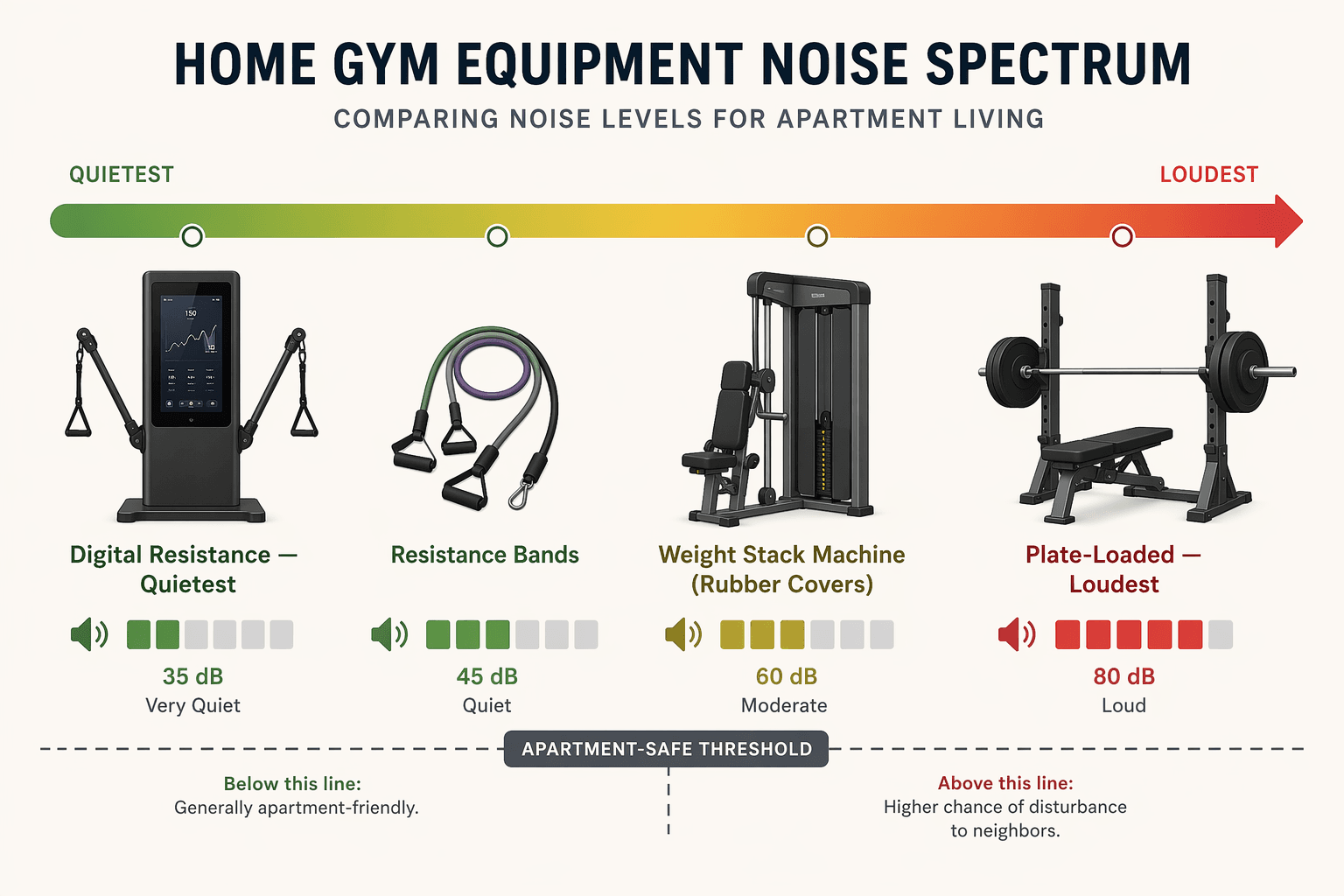 HOME GYM EQUIPMENT NOISE SPECTRUM
COMPARING NOISE LEVELS FOR APARTMENT LIVING

QUIETEST
LOUDEST

150

Digital Resistance — Quietest
35 dB
Very Quiet

Resistance Bands
45 dB
Quiet

Weight Stack Machine (Rubber Covers)
60 dB
Moderate

Plate-Loaded — Loudest
80 dB
Loud

APARTMENT-SAFE THRESHOLD

Below this line:
Generally apartment-friendly.

Above this line:
Higher chance of disturbance to neighbors.